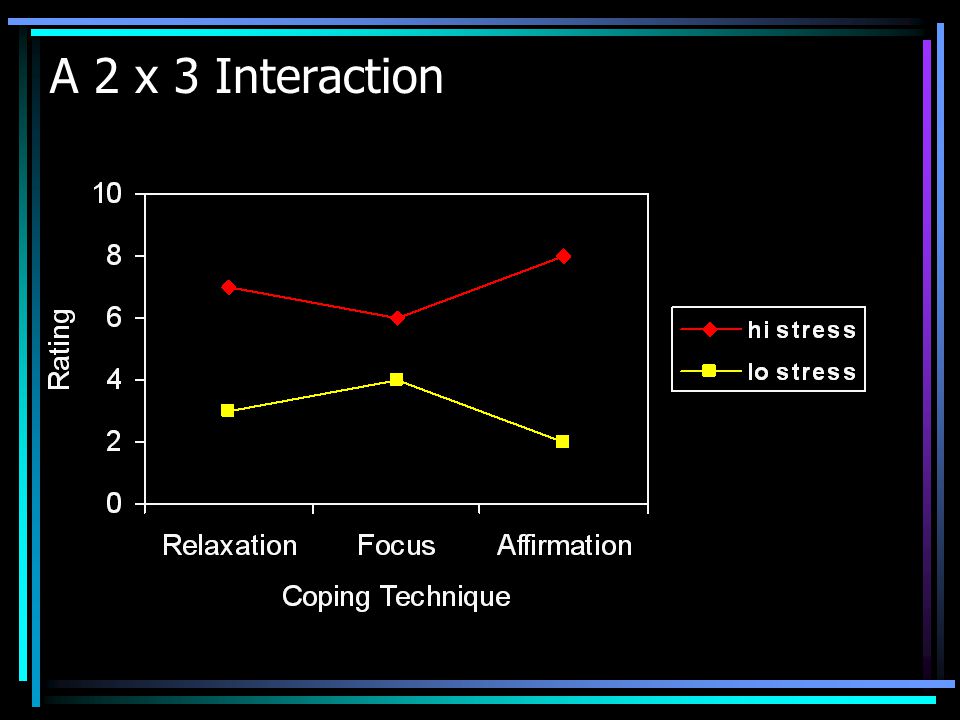 A 2 x 3 Interaction

10
8
6
4
2
0

Rating

Relaxation
Focus
Affirmation

Coping Technique

hi stress
lo stress